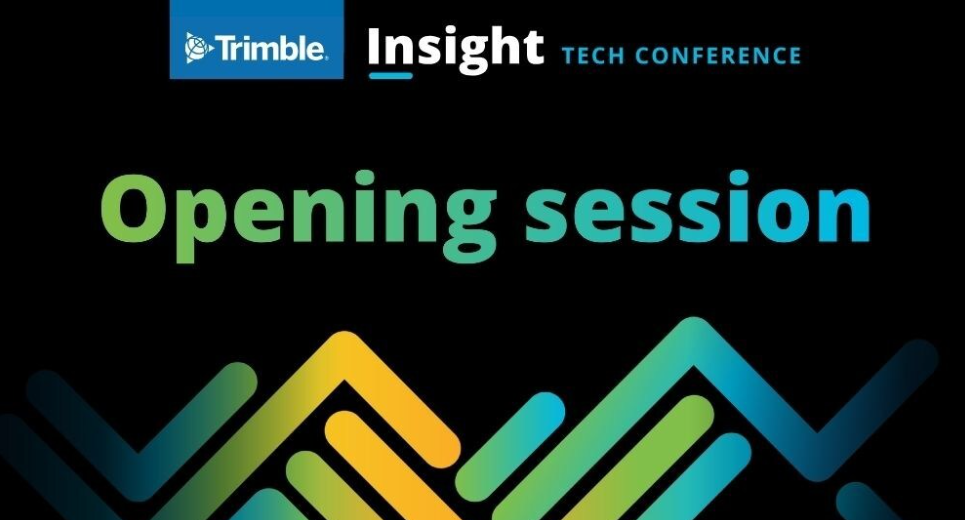 Trimble. Insight TECH CONFERENCE

Opening session